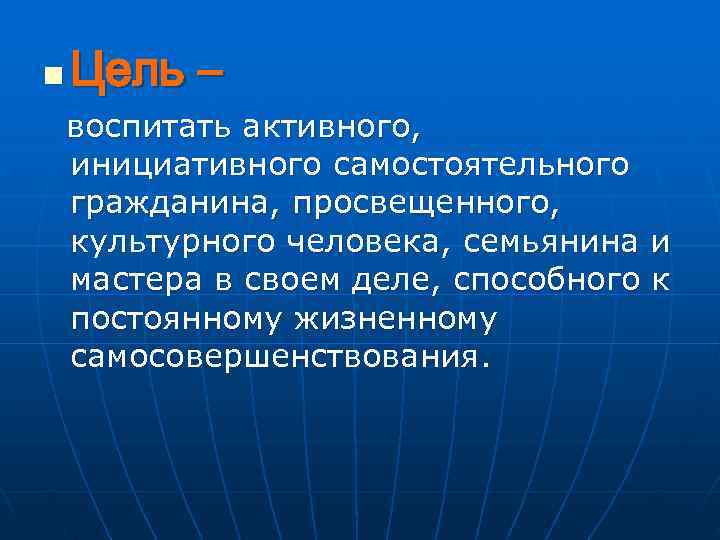 Цель –

воспитать активного, инициативного самостоятельного гражданина, просвещенного, культурного человека, семьянина и мастера в своем деле, способного к постоянному жизненному самосовершенствования.